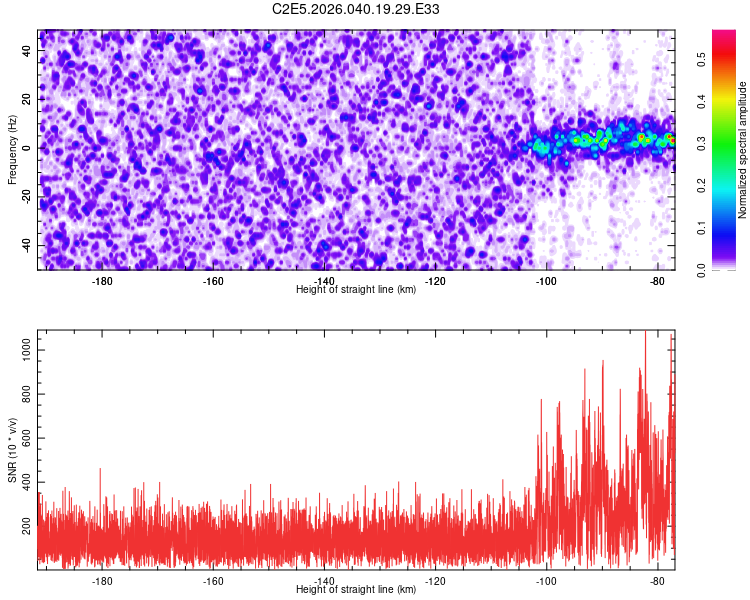 C2E5.2026.040.19.29.E33

Frequency (Hz)
40
20
0
-20
-40
-180
-160
-140
-120
-100
-80
Height of straight line (km)

Normalized spectral amplitude
0.0
0.1
0.2
0.3
0.4
0.5

SNR (10 * v/v)
1000
800
600
400
200
-180
-160
-140
-120
-100
-80
Height of straight line (km)